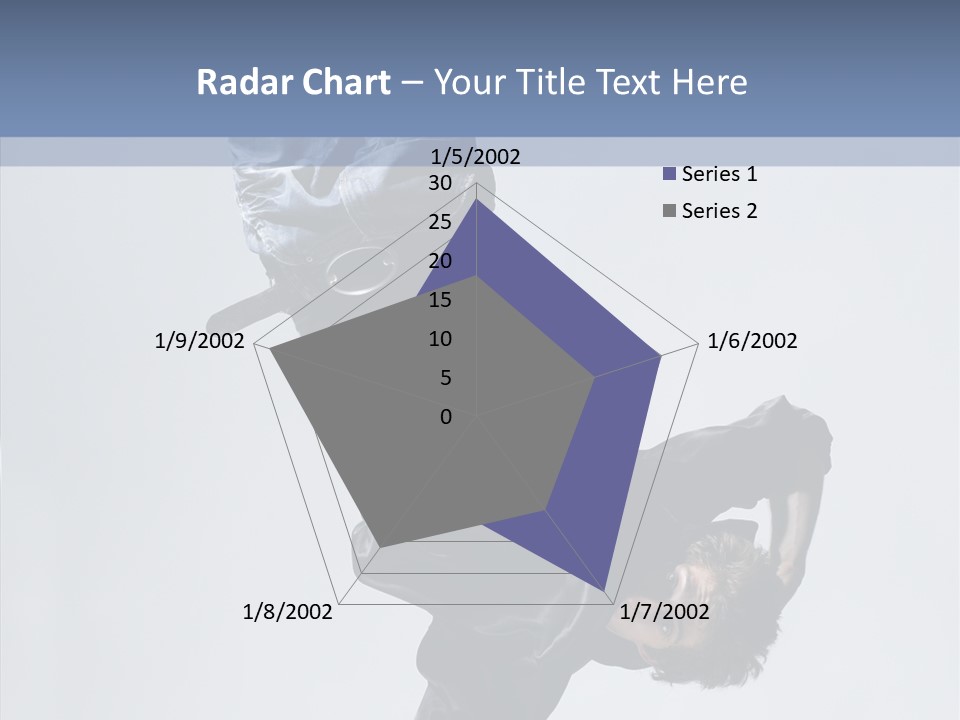 Radar Chart – Your Title Text Here

1/5/2002
30
25
20
15
10
5
0
1/6/2002
1/7/2002
1/8/2002
1/9/2002

Series 1
Series 2